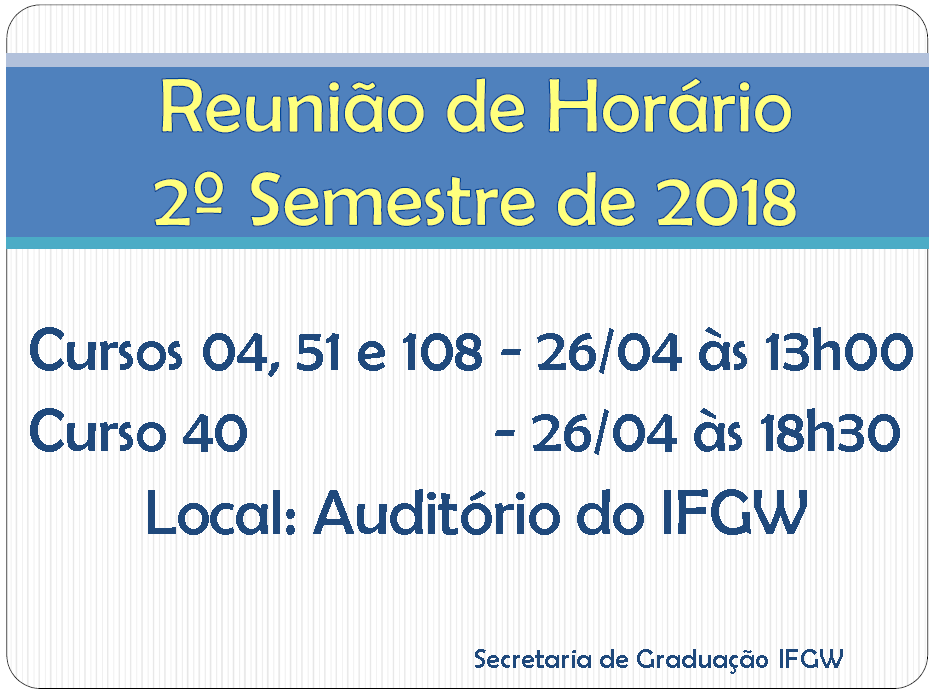 Reunião de Horário
2º Semestre de 2018

Cursos 04, 51 e 108 - 26/04 às 13h00
Curso 40 - 26/04 às 18h30
Local: Auditório do IFGW

Secretaria de Graduação IFGW